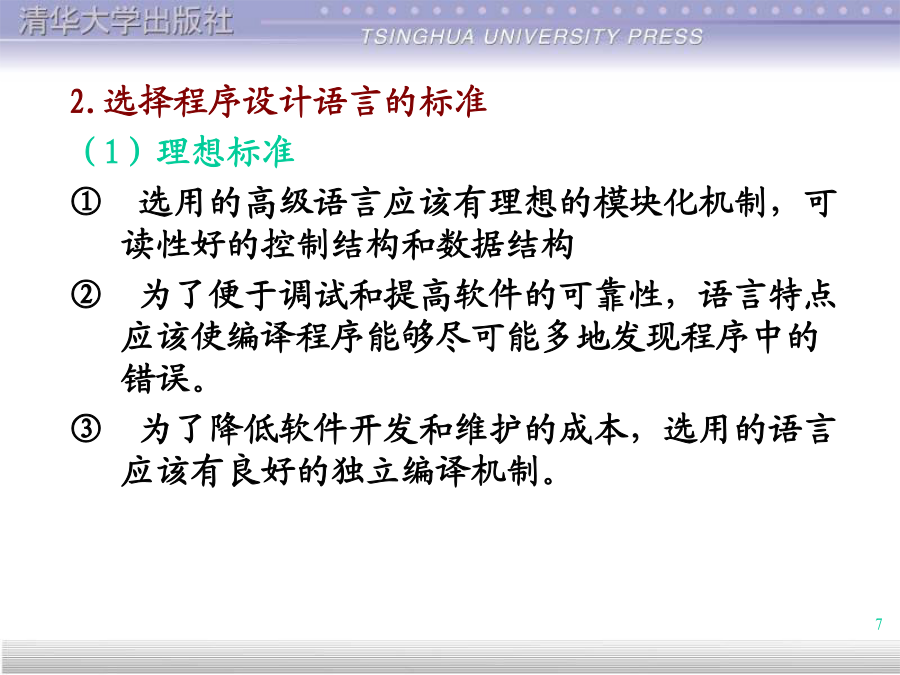 清华大学出版社
TSINGHUA UNIVERSITY PRESS

2.选择程序设计语言的标准

（1）理想标准

① 选用的高级语言应该有理想的模块化机制，可读性好的控制结构和数据结构

② 为了便于调试和提高软件的可靠性，语言特点应该使编译程序能够尽可能多地发现程序中的错误。

③ 为了降低软件开发和维护的成本，选用的语言应该有良好的独立编译机制。

7